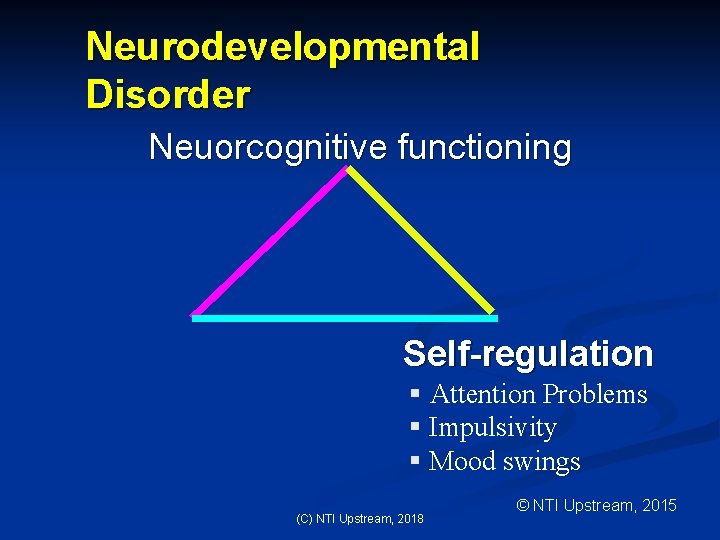 Neurodevelopmental Disorder

Neuorcognitive functioning

Self-regulation

▪ Attention Problems
▪ Impulsivity
▪ Mood swings

© NTI Upstream, 2015

(C) NTI Upstream, 2018